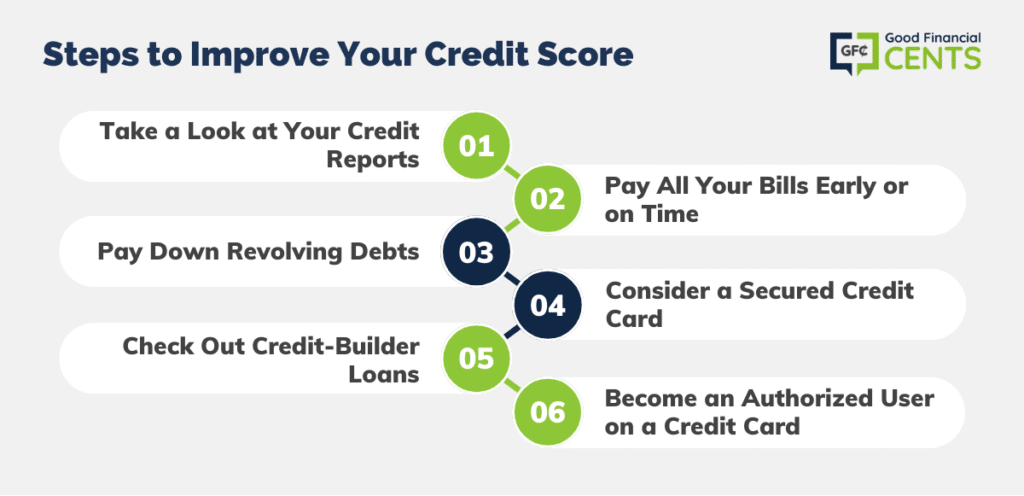 Steps to Improve Your Credit Score

GFC Good Financial CENTS

Take a Look at Your Credit Reports
01

02
Pay All Your Bills Early or on Time

Pay Down Revolving Debts
03

04
Consider a Secured Credit Card

Check Out Credit-Builder Loans
05

06
Become an Authorized User on a Credit Card